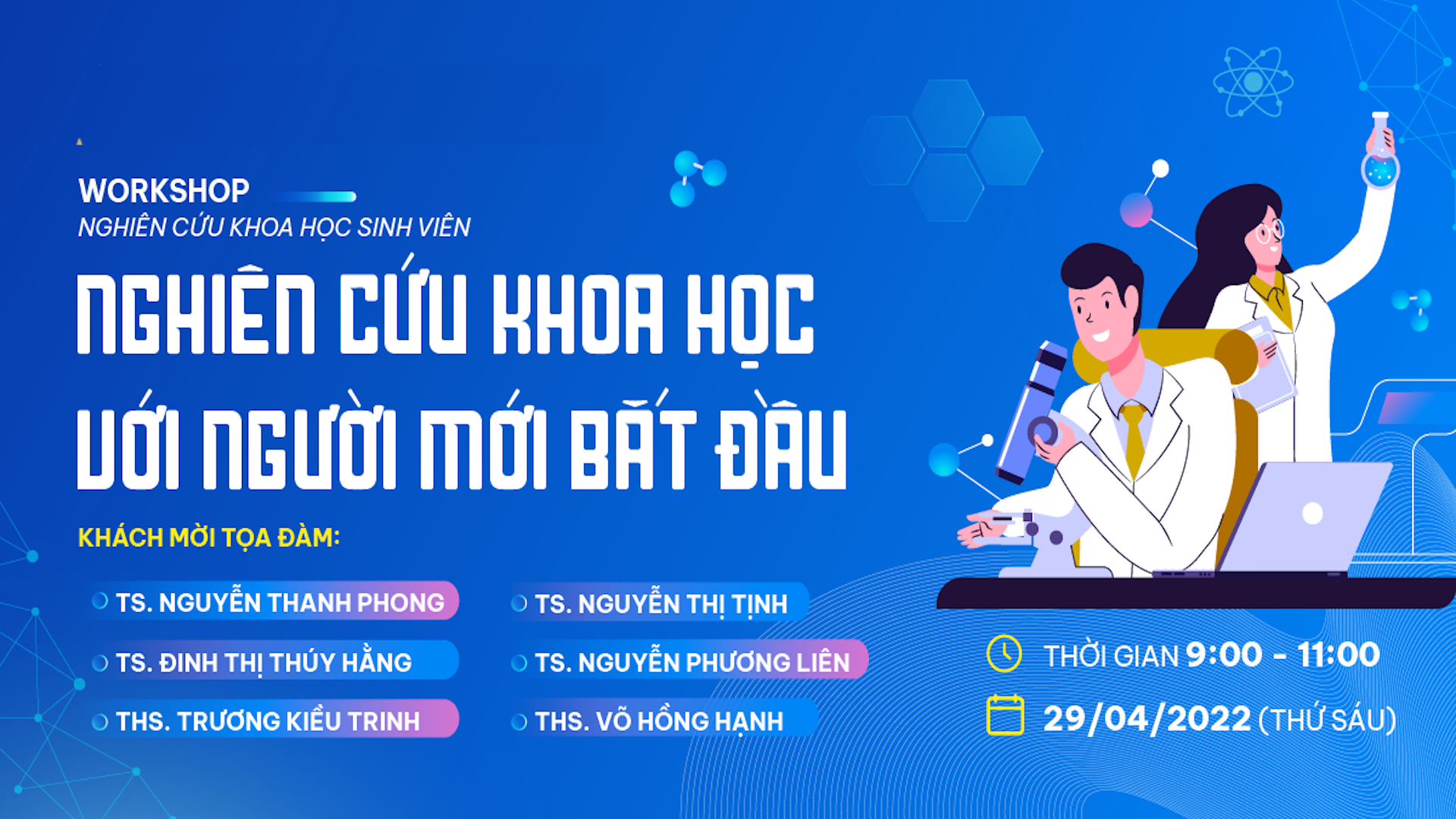 WORKSHOP
NGHIÊN CỨU KHOA HỌC SINH VIÊN

NGHIÊN CỨU KHOA HỌC
VỚI NGƯỜI MỚI BẮT ĐẦU

KHÁCH MỜI TỌA ĐÀM:

TS. NGUYỄN THANH PHONG
TS. ĐINH THỊ THÚY HẰNG
THS. TRƯƠNG KIỀU TRINH
TS. NGUYỄN THỊ TỊNH
TS. NGUYỄN PHƯƠNG LIÊN
THS. VÕ HỒNG HẠNH

THỜI GIAN 9:00 - 11:00
29/04/2022 (THỨ SÁU)